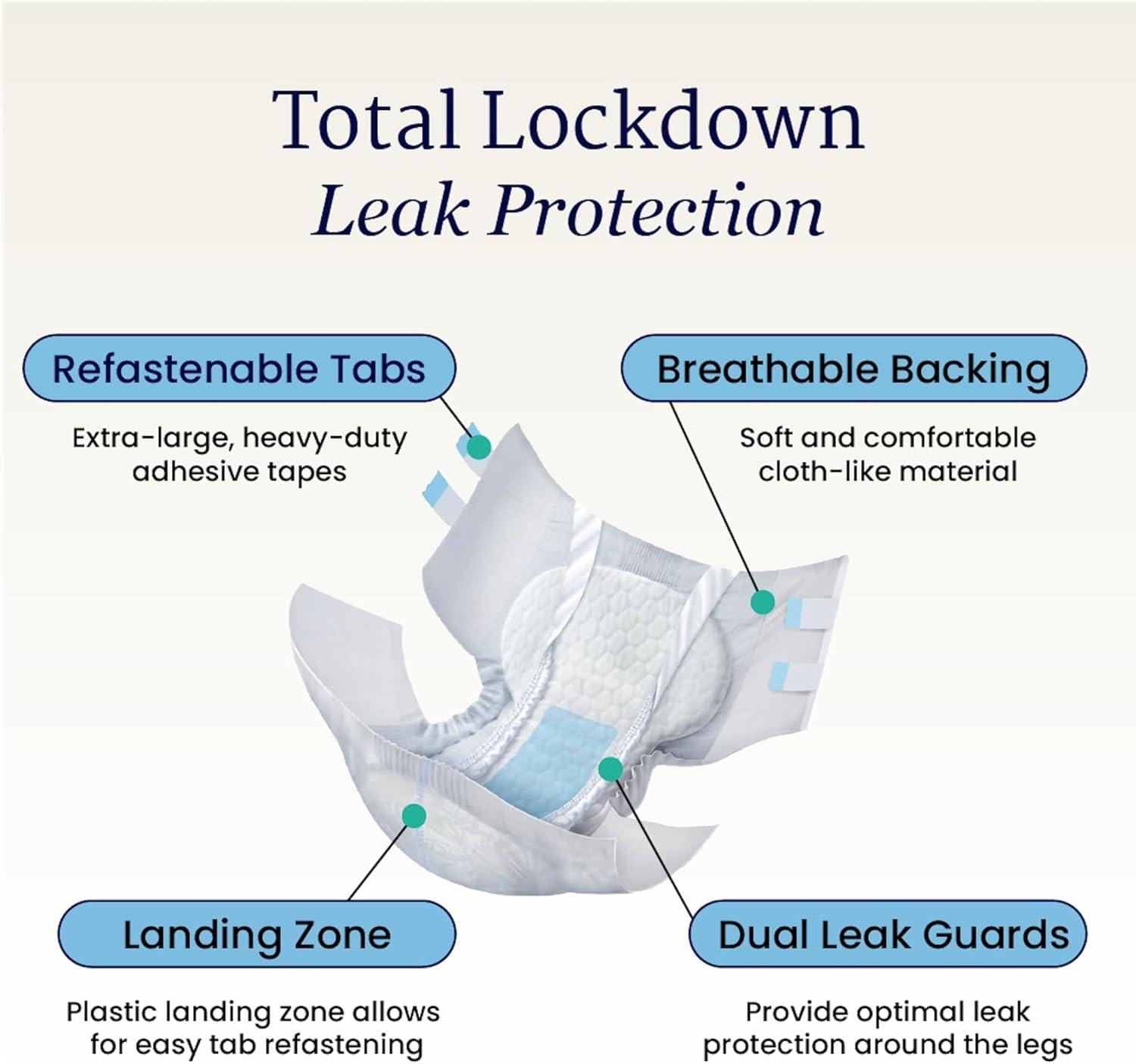 Total Lockdown
Leak Protection

Refastenable Tabs

Extra-large, heavy-duty adhesive tapes

Breathable Backing

Soft and comfortable cloth-like material

Landing Zone

Plastic landing zone allows for easy tab refastening

Dual Leak Guards

Provide optimal leak protection around the legs